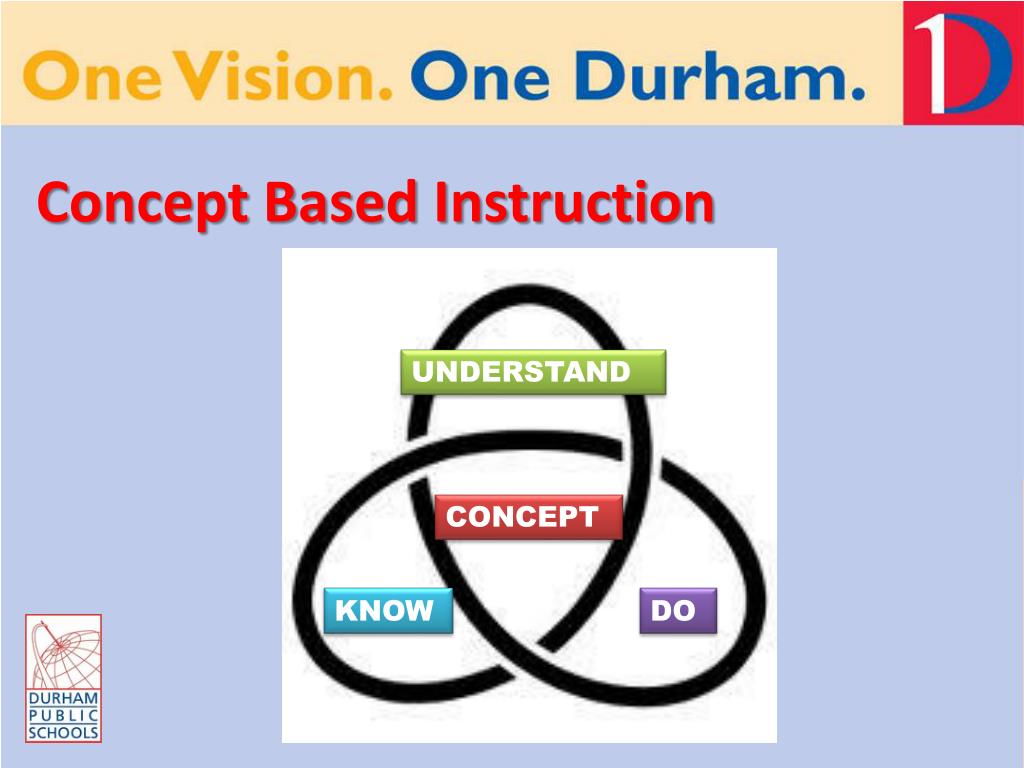 One Vision. One Durham.

1D

Concept Based Instruction

UNDERSTAND

CONCEPT

KNOW

DO

DURHAM PUBLIC SCHOOLS